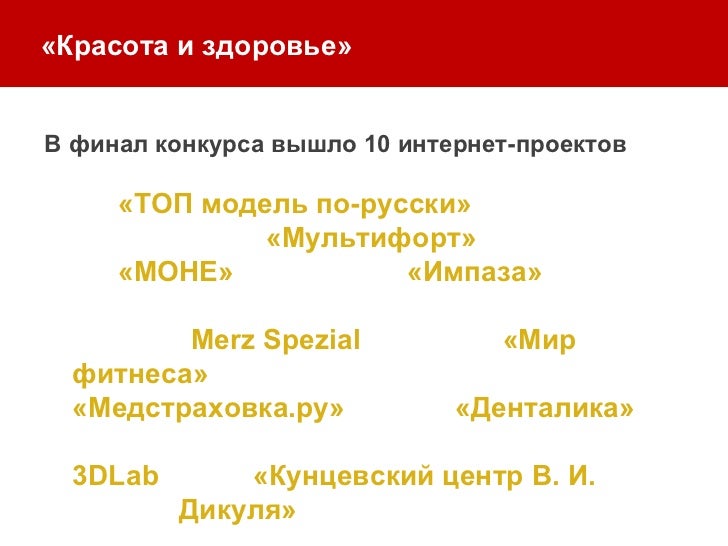 «Красота и здоровье»

В финал конкурса вышло 10 интернет-проектов

«ТОП модель по-русски»
«Мультифорт»
«МОНЕ» «Импаза»

Merz Spezial «Мир фитнеса»
«Медстраховка.ру» «Денталика»

3DLab «Кунцевский центр В. И. Дикуля»